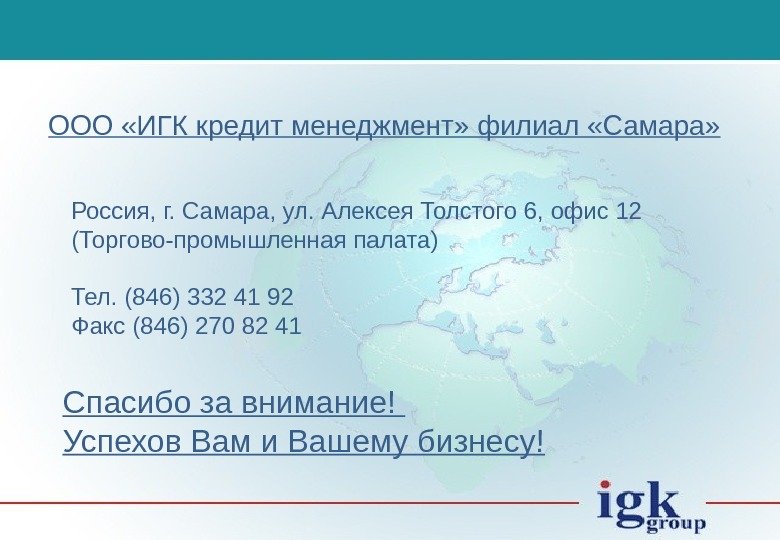 ООО «ИГК кредит менеджмент» филиал «Самара»

Россия, г. Самара, ул. Алексея Толстого 6, офис 12 (Торгово-промышленная палата)

Тел. (846) 332 41 92
Факс (846) 270 82 41

Спасибо за внимание!
Успехов Вам и Вашему бизнесу!

igk group